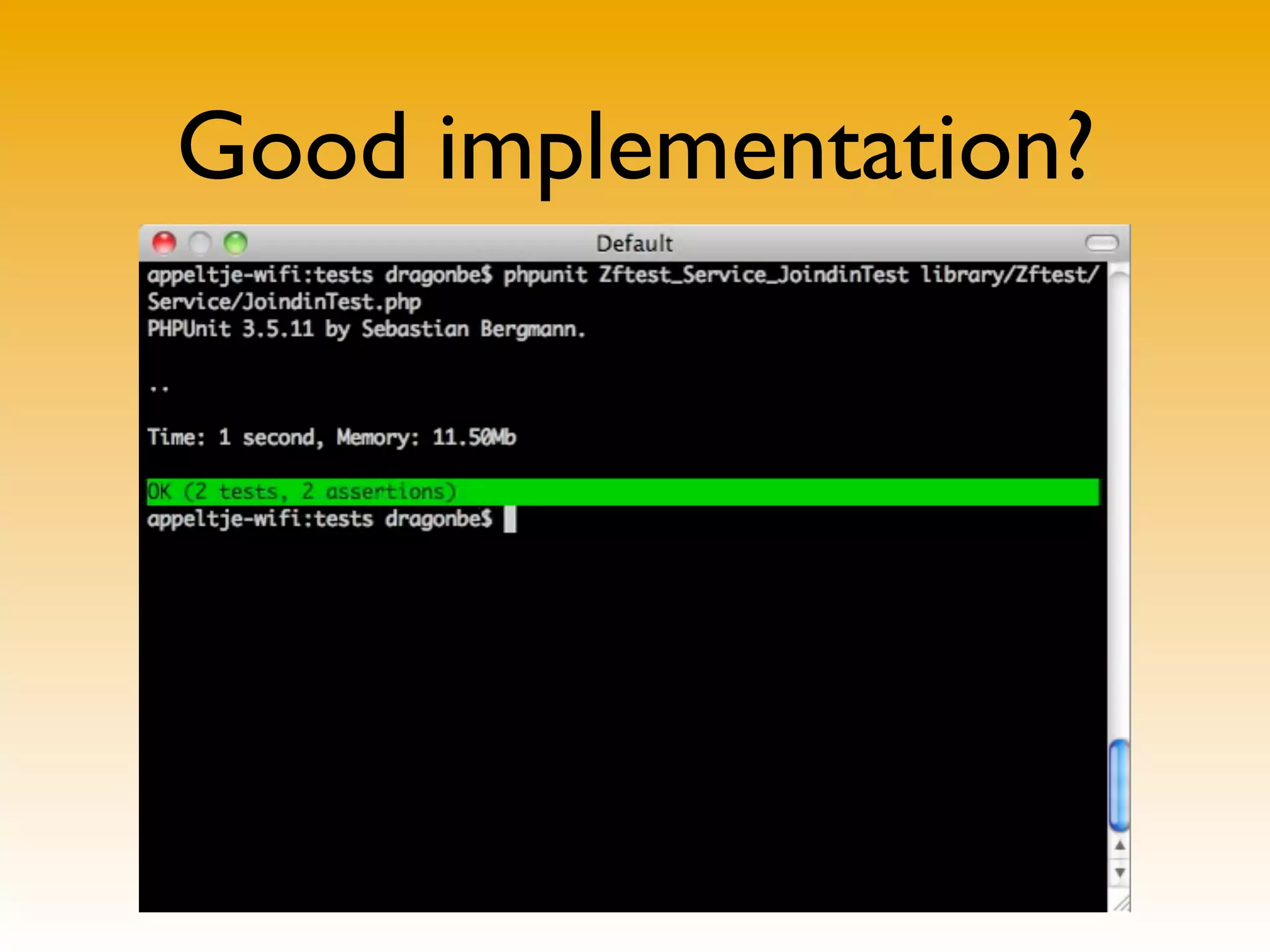 Good implementation?

Default

appeltje-wifi:tests dragonbe$ phpunit Zftest_Service_JoindinTest library/Zftest/Service/JoindinTest.php
PHPUnit 3.5.11 by Sebastian Bergmann.

..

Time: 1 second, Memory: 11.50Mb

OK (2 tests, 2 assertions)
appeltje-wifi:tests dragonbe$